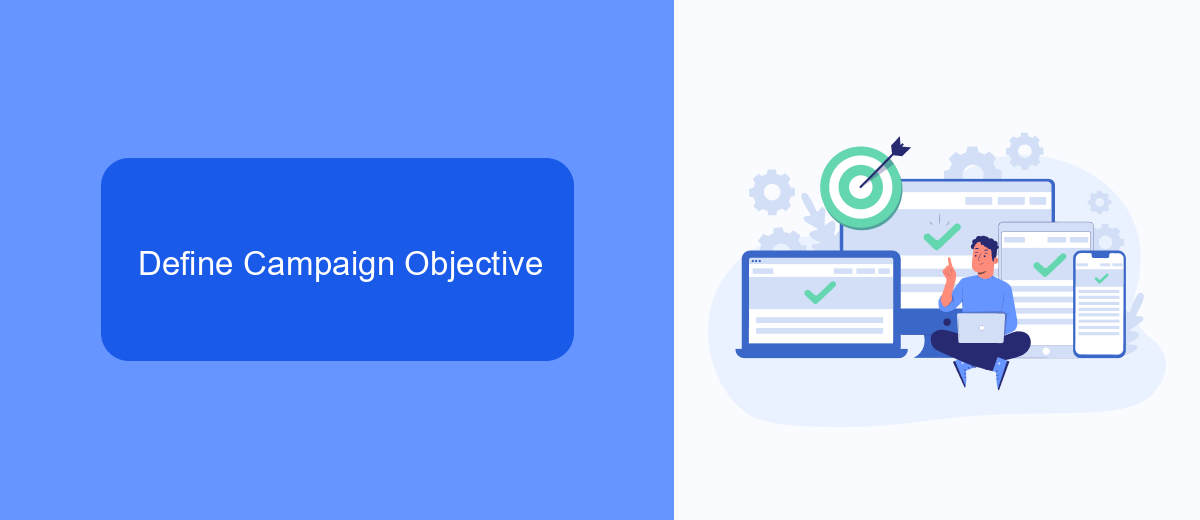 Define Campaign Objective